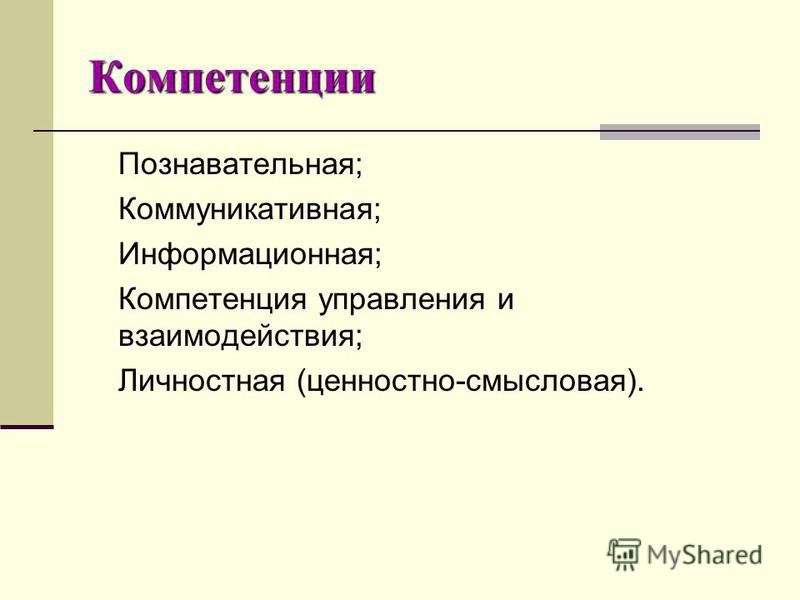 Компетенции

Познавательная;

Коммуникативная;

Информационная;

Компетенция управления и взаимодействия;

Личностная (ценностно-смысловая).

MyShared